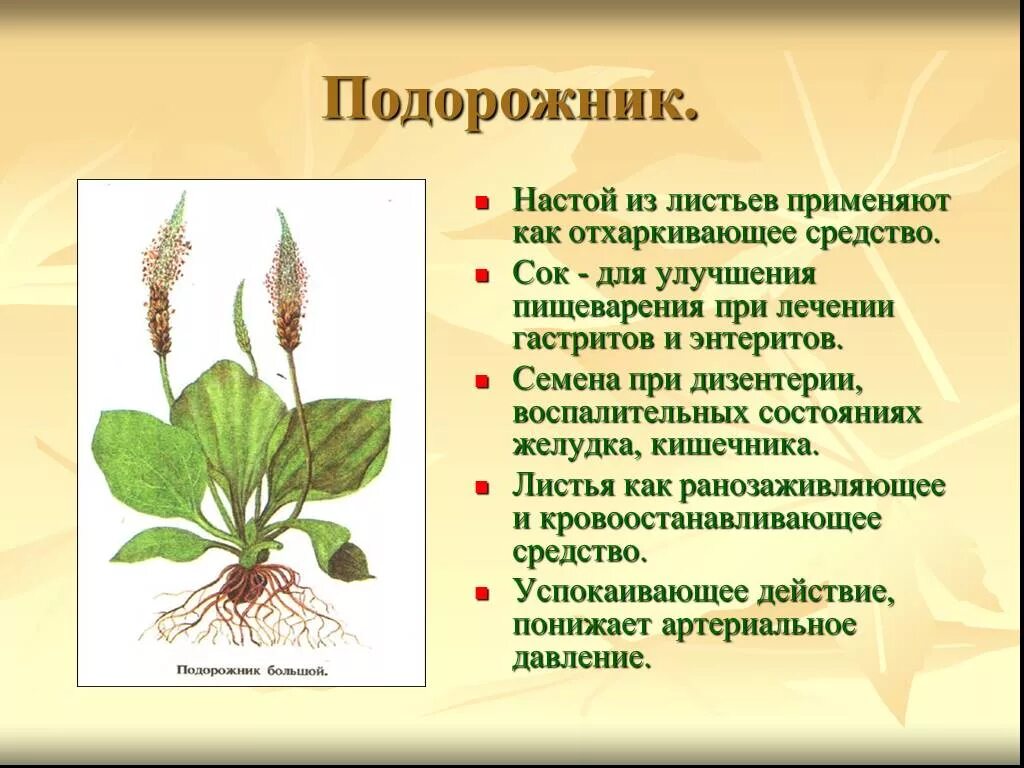 Подорожник.

Подорожник большой.

- Настой из листьев применяют как отхаркивающее средство.
- Сок - для улучшения пищеварения при лечении гастритов и энтеритов.
- Семена при дизентерии, воспалительных состояниях желудка, кишечника.
- Листья как ранозаживляющее и кровоостанавливающее средство.
- Успокаивающее действие, понижает артериальное давление.